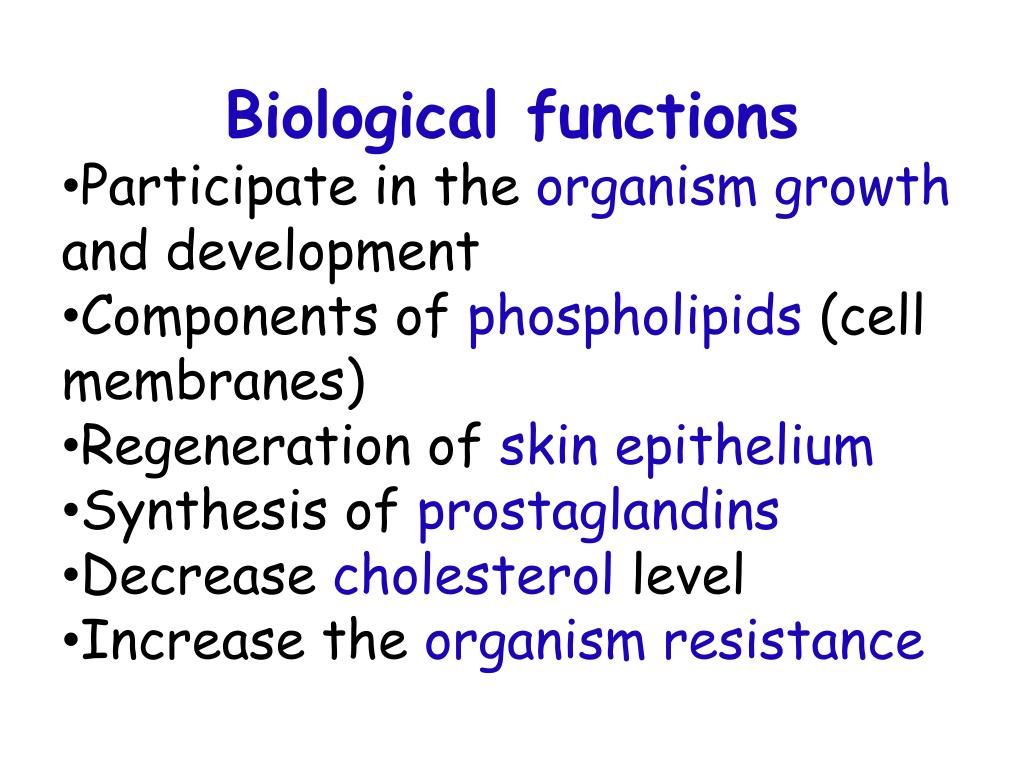 Biological functions

•Participate in the organism growth and development
•Components of phospholipids (cell membranes)
•Regeneration of skin epithelium
•Synthesis of prostaglandins
•Decrease cholesterol level
•Increase the organism resistance